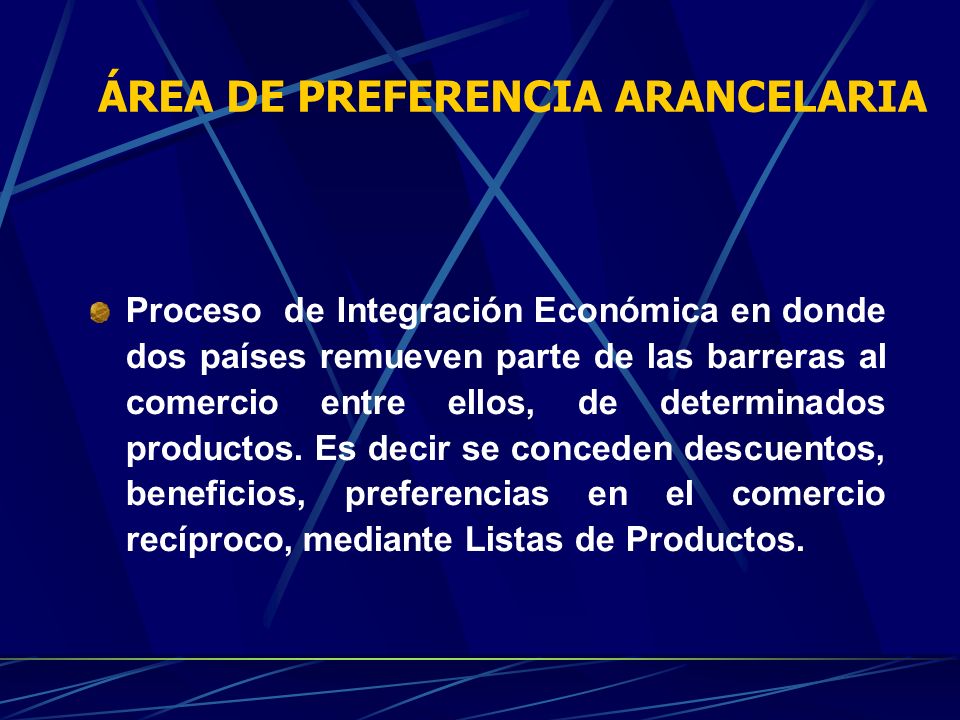 ÁREA DE PREFERENCIA ARANCELARIA

Proceso de Integración Económica en donde dos países remueven parte de las barreras al comercio entre ellos, de determinados productos. Es decir se conceden descuentos, beneficios, preferencias en el comercio recíproco, mediante Listas de Productos.